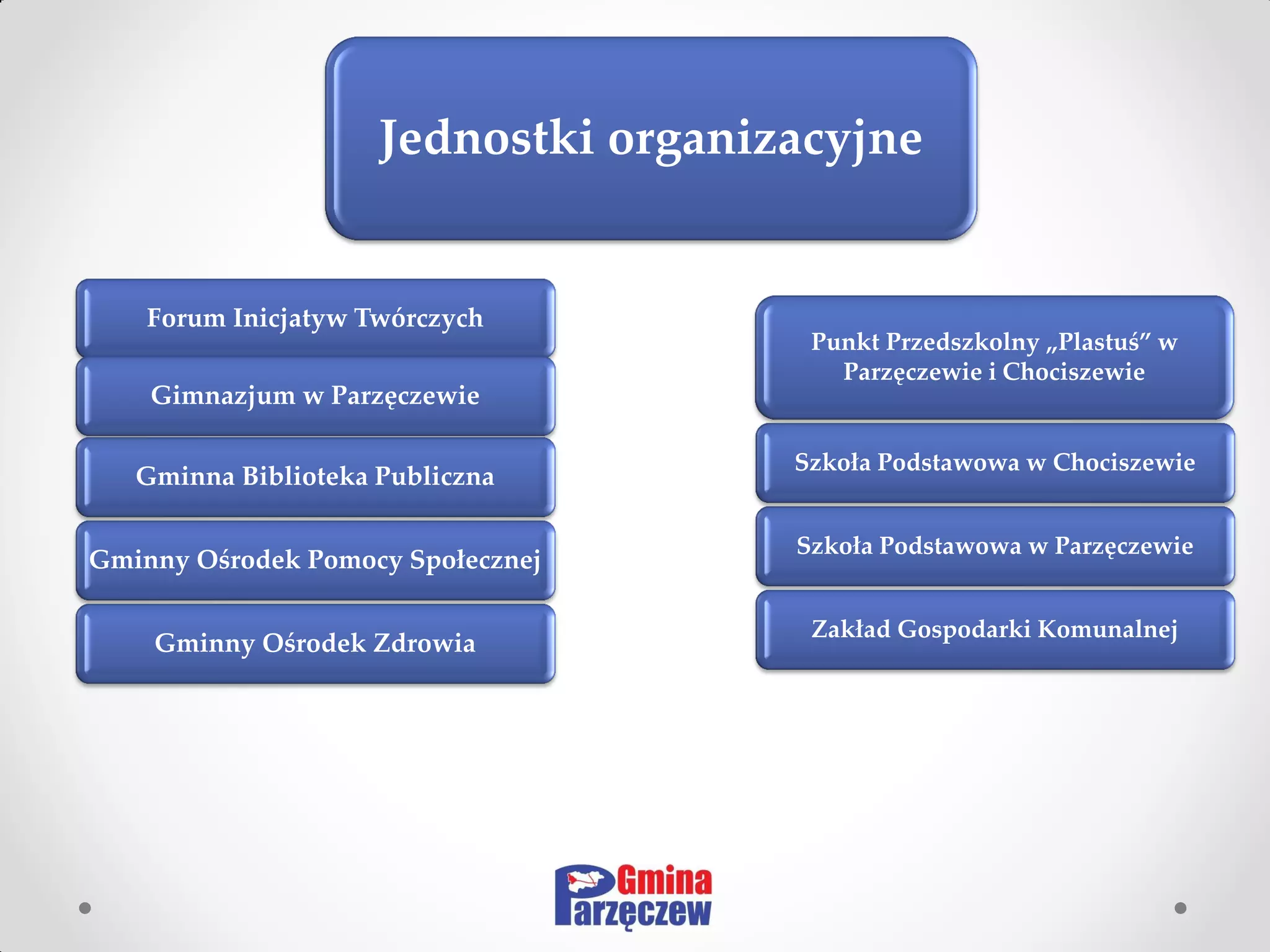 Jednostki organizacyjne

Forum Inicjatyw Twórczych

Gimnazjum w Parzęczewie

Gminna Biblioteka Publiczna

Gminny Ośrodek Pomocy Społecznej

Gminny Ośrodek Zdrowia

Punkt Przedszkolny „Plastuś” w Parzęczewie i Chociszewie

Szkoła Podstawowa w Chociszewie

Szkoła Podstawowa w Parzęczewie

Zakład Gospodarki Komunalnej

Gmina Parzęczew